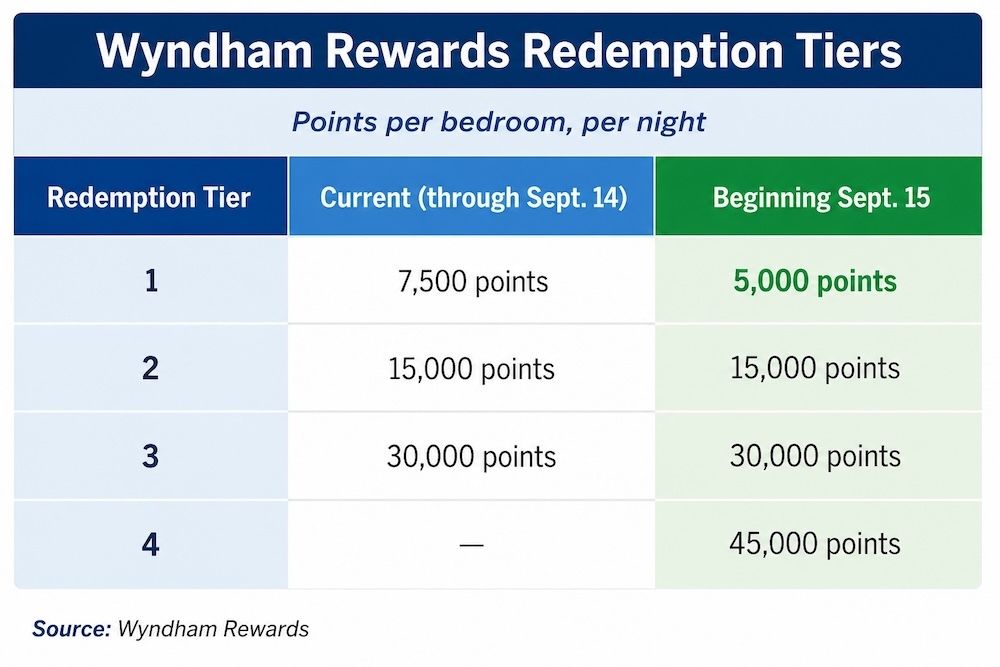 Wyndham Rewards Redemption Tiers

Points per bedroom, per night

| Redemption Tier | Current (through Sept. 14) | Beginning Sept. 15 |
|---|---|---|
| 1 | 7,500 points | 5,000 points |
| 2 | 15,000 points | 15,000 points |
| 3 | 30,000 points | 30,000 points |
| 4 | — | 45,000 points |

Source: Wyndham Rewards